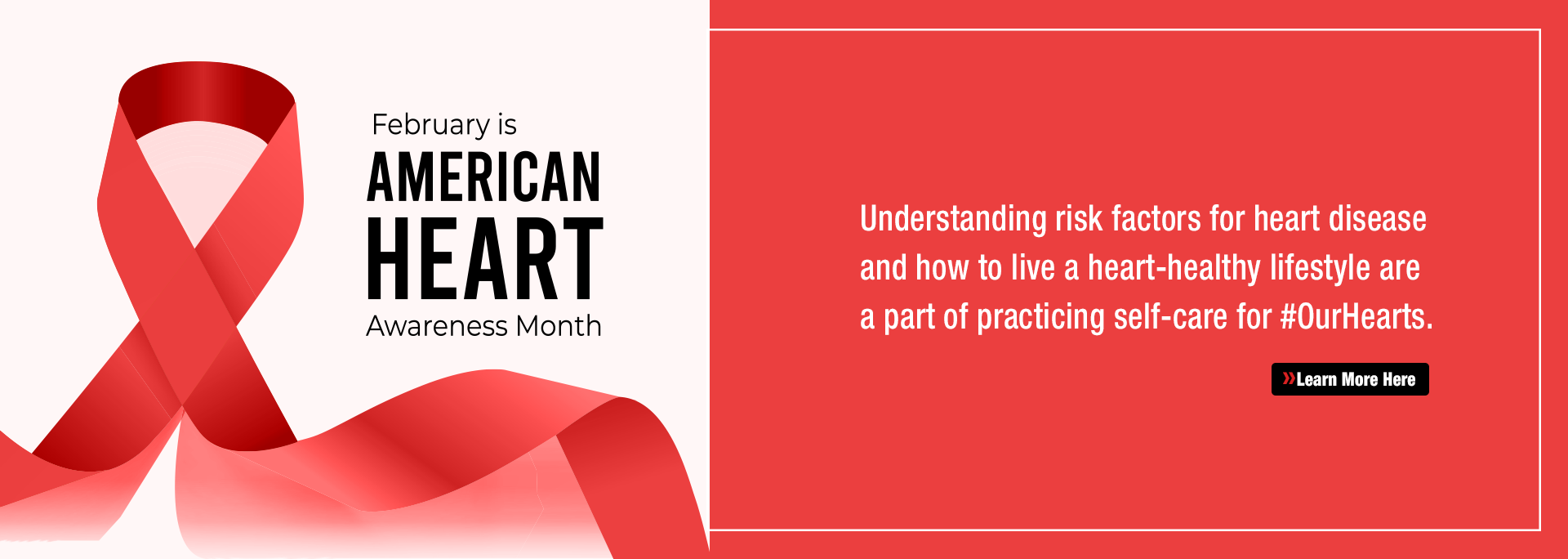 February is
AMERICAN
HEART
Awareness Month

Understanding risk factors for heart disease and how to live a heart-healthy lifestyle are a part of practicing self-care for #OurHearts.

»Learn More Here